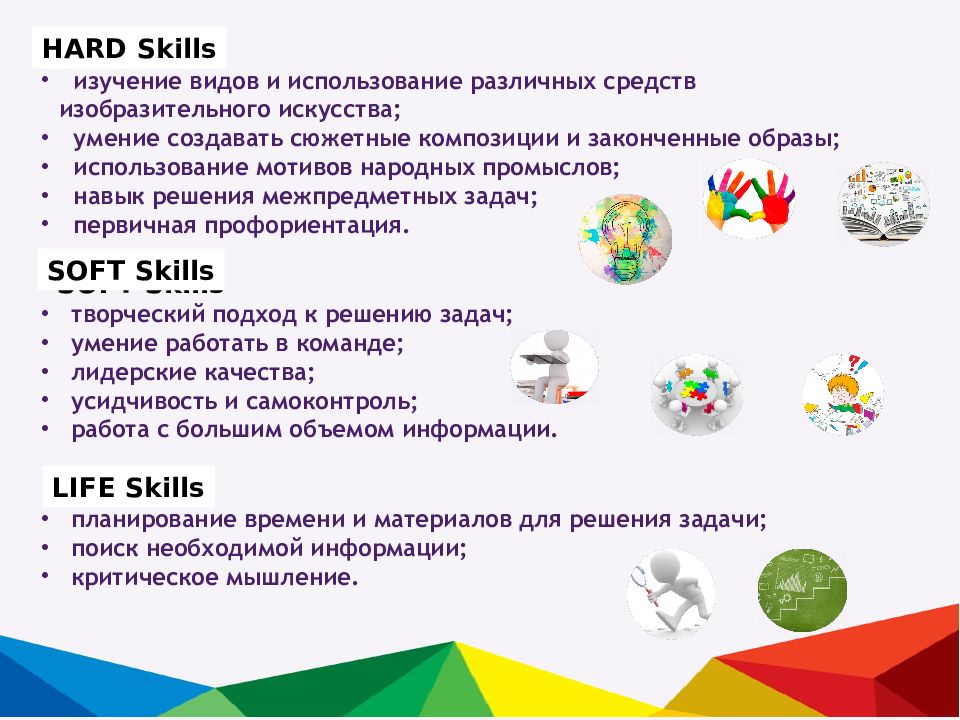 HARD Skills

• изучение видов и использование различных средств изобразительного искусства;
• умение создавать сюжетные композиции и законченные образы;
• использование мотивов народных промыслов;
• навык решения межпредметных задач;
• первичная профориентация.

SOFT Skills

• творческий подход к решению задач;
• умение работать в команде;
• лидерские качества;
• усидчивость и самоконтроль;
• работа с большим объемом информации.

LIFE Skills

• планирование времени и материалов для решения задачи;
• поиск необходимой информации;
• критическое мышление.